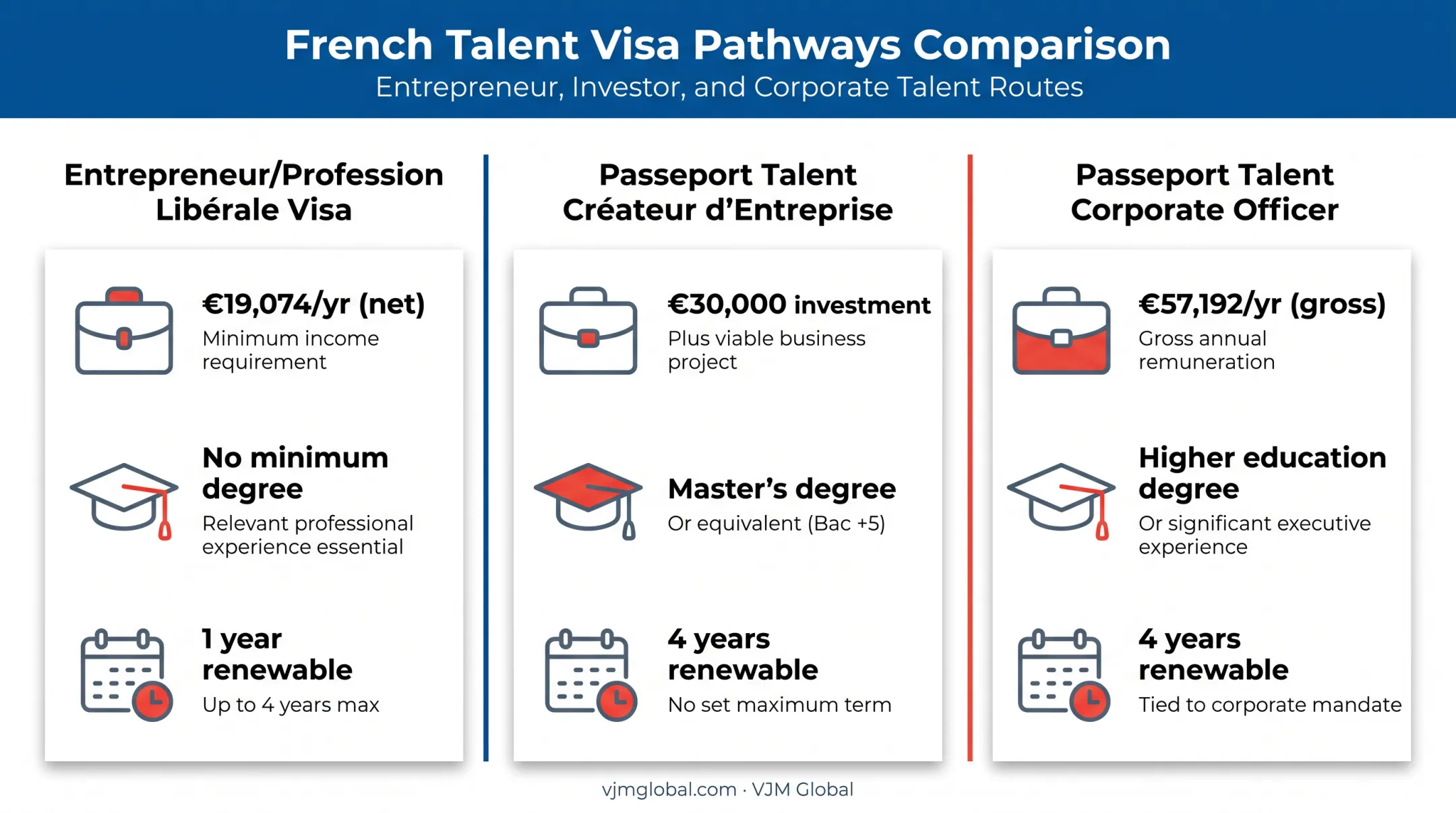 French Talent Visa Pathways Comparison

Entrepreneur, Investor, and Corporate Talent Routes

Entrepreneur/Profession Libérale Visa

€19,074/yr (net)
Minimum income requirement

No minimum degree
Relevant professional experience essential

1 year renewable
Up to 4 years max

Passeport Talent Créateur d'Entreprise

€30,000 investment
Plus viable business project

Master's degree
Or equivalent (Bac +5)

4 years renewable
No set maximum term

Passeport Talent Corporate Officer

€57,192/yr (gross)
Gross annual remuneration

Higher education degree
Or significant executive experience

4 years renewable
Tied to corporate mandate

vjmglobal.com · VJM Global